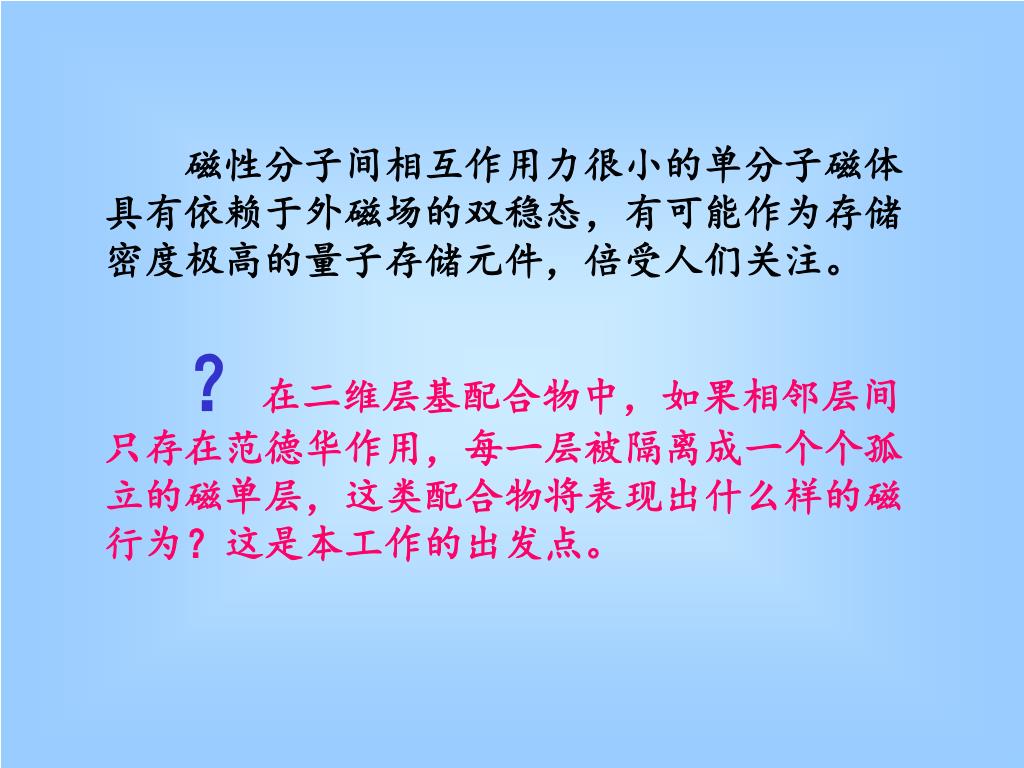 磁性分子间相互作用力很小的单分子磁体具有依赖于外磁场的双稳态，有可能作为存储密度极高的量子存储元件，倍受人们关注。

? 在二维层基配合物中，如果相邻层间只存在范德华作用，每一层被隔离成一个个孤立的磁单层，这类配合物将表现出什么样的磁行为？这是本工作的出发点。